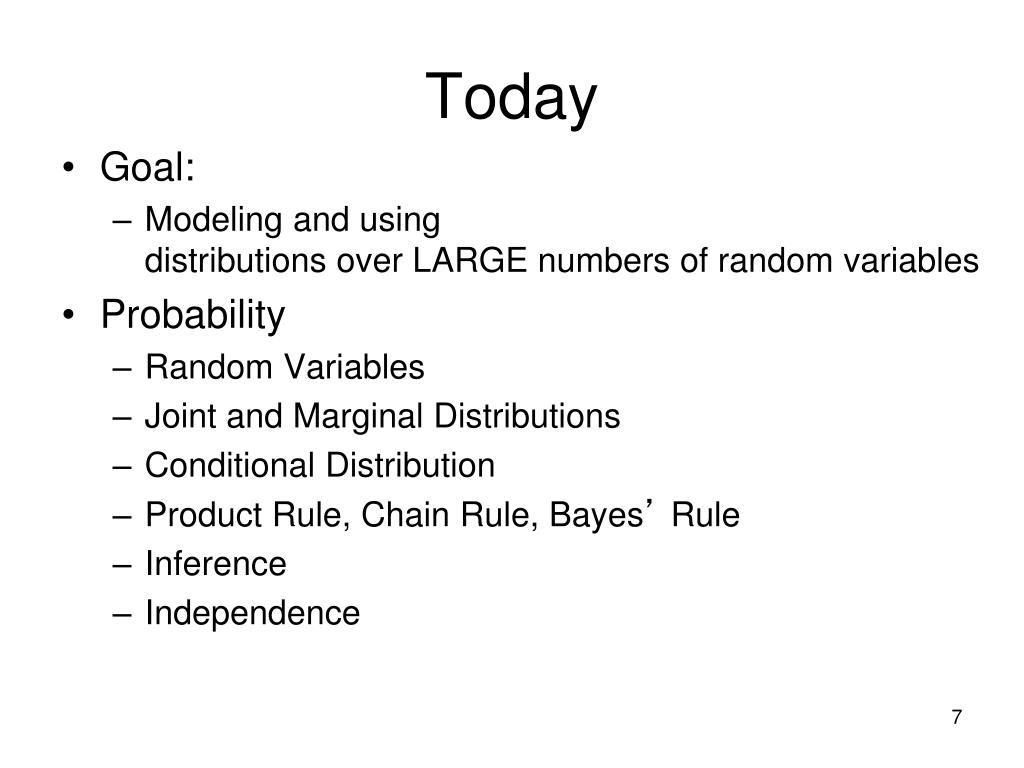 Today

• Goal:
  – Modeling and using distributions over LARGE numbers of random variables
• Probability
  – Random Variables
  – Joint and Marginal Distributions
  – Conditional Distribution
  – Product Rule, Chain Rule, Bayes’ Rule
  – Inference
  – Independence

7